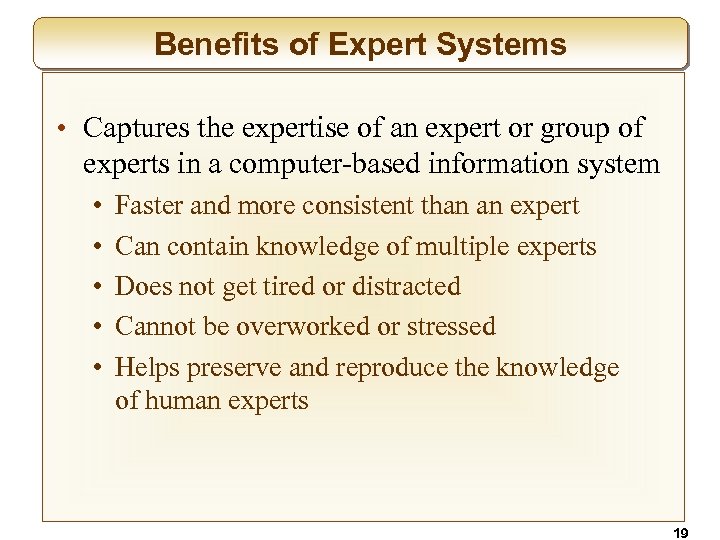 Benefits of Expert Systems

• Captures the expertise of an expert or group of experts in a computer-based information system
  • Faster and more consistent than an expert
  • Can contain knowledge of multiple experts
  • Does not get tired or distracted
  • Cannot be overworked or stressed
  • Helps preserve and reproduce the knowledge of human experts

19